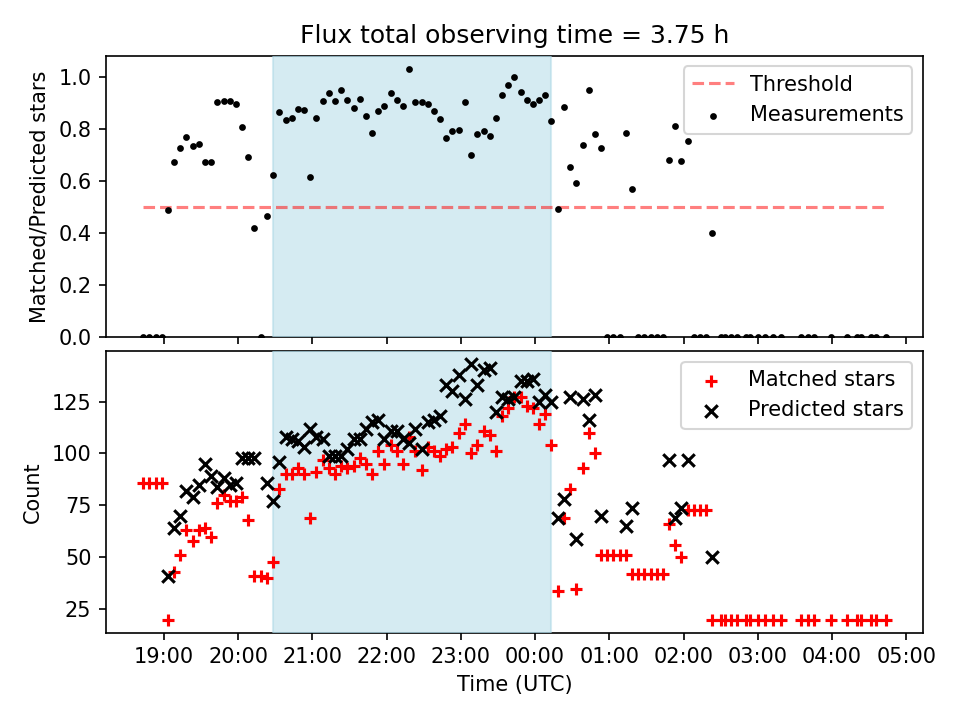 Flux total observing time = 3.75 h

Matched/Predicted stars

1.0
0.8
0.6
0.4
0.2
0.0

Threshold
Measurements

Count

125
100
75
50
25

Matched stars
Predicted stars

19:00 20:00 21:00 22:00 23:00 00:00 01:00 02:00 03:00 04:00 05:00

Time (UTC)